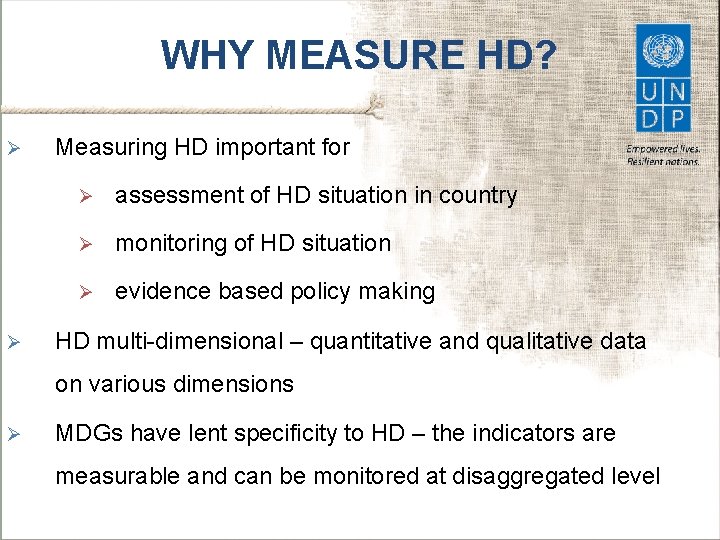 WHY MEASURE HD?

U N D P

Empowered lives. Resilient nations.

➢ Measuring HD important for

➢ assessment of HD situation in country

➢ monitoring of HD situation

➢ evidence based policy making

➢ HD multi-dimensional – quantitative and qualitative data on various dimensions

➢ MDGs have lent specificity to HD – the indicators are measurable and can be monitored at disaggregated level